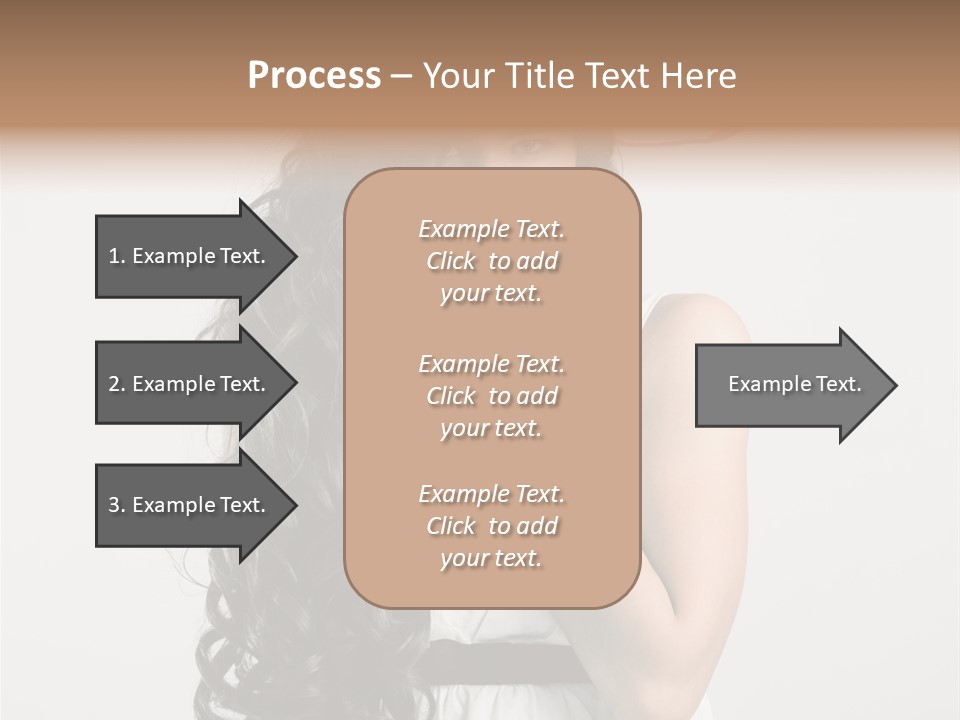 Process – Your Title Text Here

1. Example Text.

2. Example Text.

3. Example Text.

Example Text. Click to add your text.

Example Text. Click to add your text.

Example Text. Click to add your text.

Example Text.